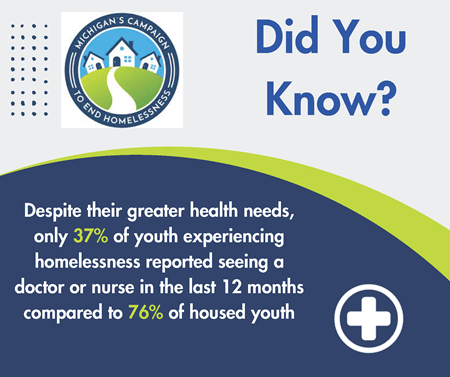 MICHIGAN'S CAMPAIGN
TO END HOMELESSNESS

Did You Know?

Despite their greater health needs, only 37% of youth experiencing homelessness reported seeing a doctor or nurse in the last 12 months compared to 76% of housed youth